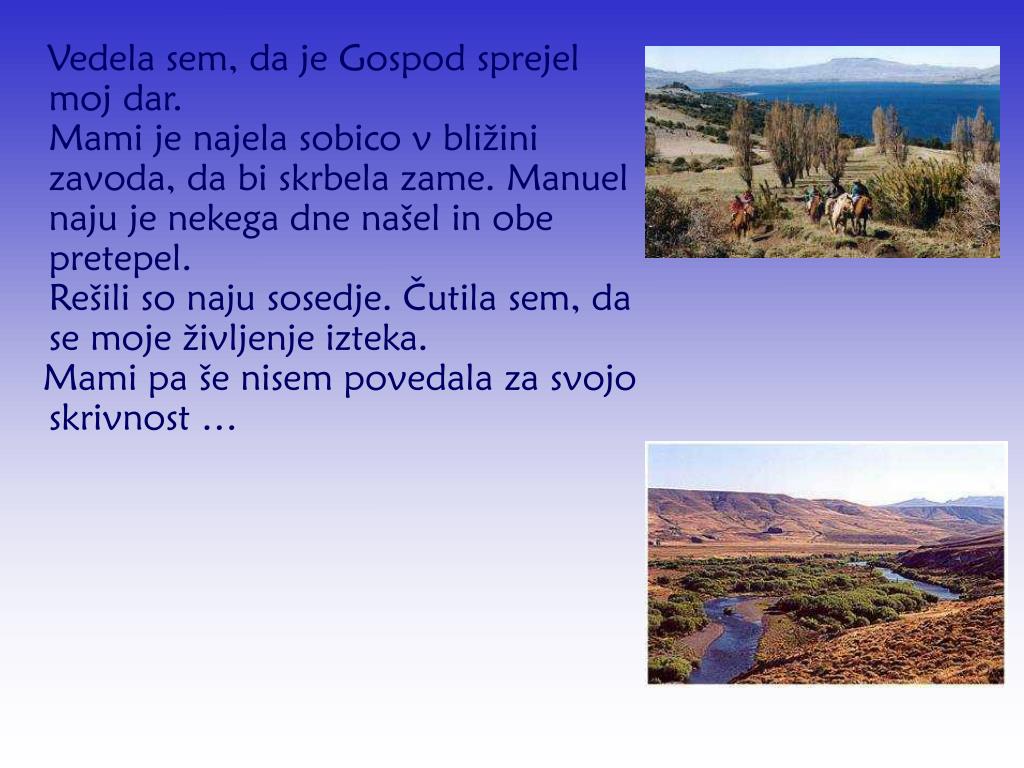 Vedela sem, da je Gospod sprejel moj dar.
Mami je najela sobico v bližini zavoda, da bi skrbela zame. Manuel naju je nekega dne našel in obe pretepel.
Rešili so naju sosedje. Čutila sem, da se moje življenje izteka.
Mami pa še nisem povedala za svojo skrivnost …